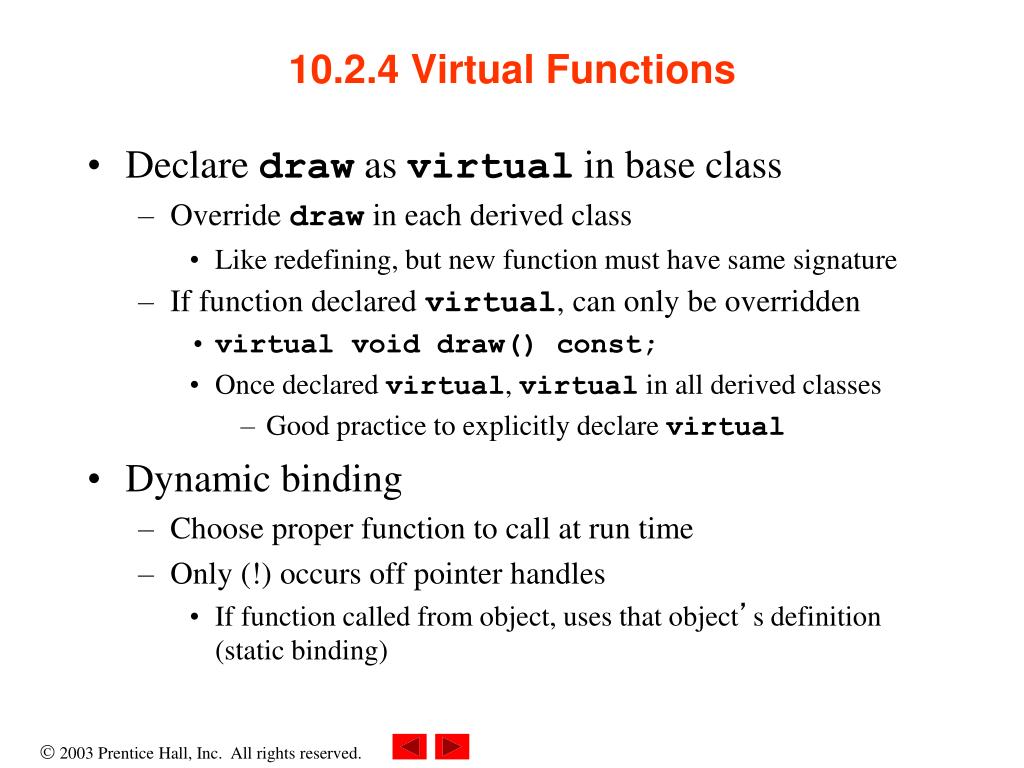 10.2.4 Virtual Functions

• Declare draw as virtual in base class
– Override draw in each derived class
• Like redefining, but new function must have same signature
– If function declared virtual, can only be overridden
• virtual void draw() const;
• Once declared virtual, virtual in all derived classes
– Good practice to explicitly declare virtual

• Dynamic binding
– Choose proper function to call at run time
– Only (!) occurs off pointer handles
• If function called from object, uses that object's definition (static binding)

© 2003 Prentice Hall, Inc. All rights reserved.